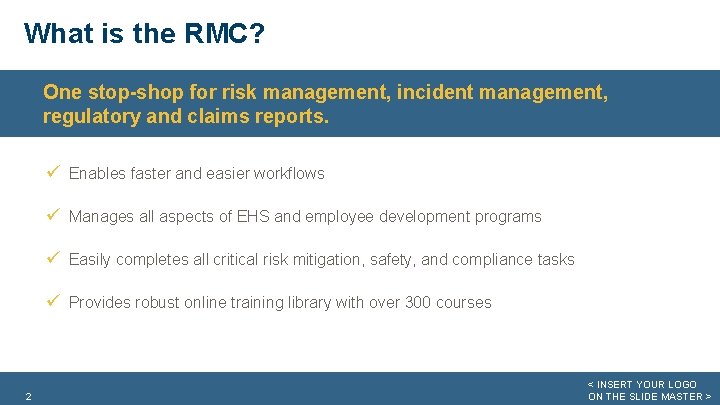 What is the RMC?

One stop-shop for risk management, incident management, regulatory and claims reports.

✓ Enables faster and easier workflows

✓ Manages all aspects of EHS and employee development programs

✓ Easily completes all critical risk mitigation, safety, and compliance tasks

✓ Provides robust online training library with over 300 courses

2

< INSERT YOUR LOGO ON THE SLIDE MASTER >